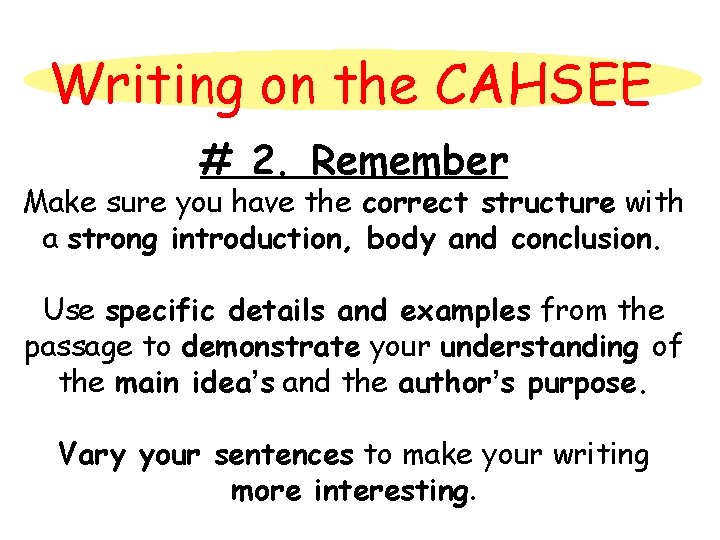 Writing on the CAHSEE

# 2. Remember

Make sure you have the correct structure with a strong introduction, body and conclusion.

Use specific details and examples from the passage to demonstrate your understanding of the main idea's and the author's purpose.

Vary your sentences to make your writing more interesting.